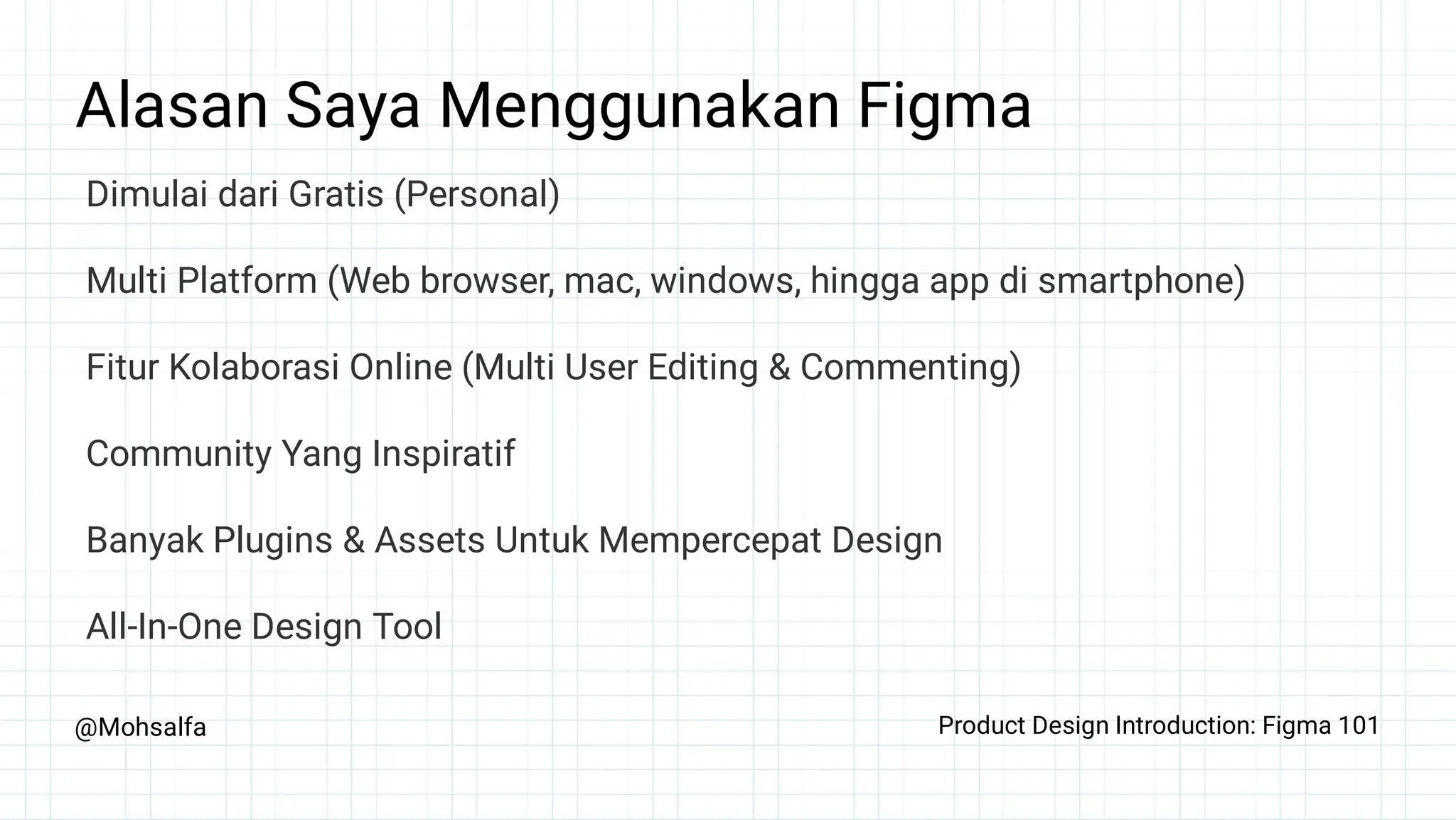 Alasan Saya Menggunakan Figma

Dimulai dari Gratis (Personal)

Multi Platform (Web browser, mac, windows, hingga app di smartphone)

Fitur Kolaborasi Online (Multi User Editing & Commenting)

Community Yang Inspiratif

Banyak Plugins & Assets Untuk Mempercepat Design

All-In-One Design Tool

@Mohsalfa

Product Design Introduction: Figma 101